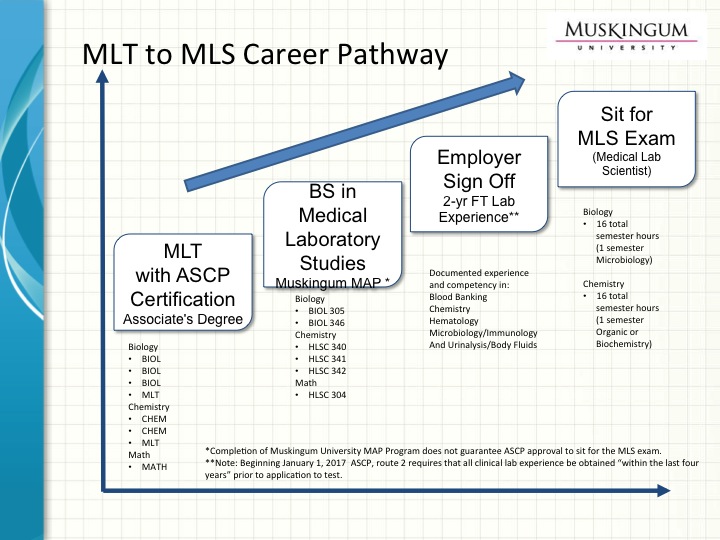 MUSKINGUM
UNIVERSITY

MLT to MLS Career Pathway

MLT with ASCP Certification
Associate's Degree

Biology
• BIOL
• BIOL
• BIOL
• MLT
Chemistry
• CHEM
• CHEM
• MLT
Math
• MATH

BS in Medical Laboratory Studies
Muskingum MAP *

Biology
• BIOL 305
• BIOL 346
Chemistry
• HLSC 340
• HLSC 341
• HLSC 342
Math
• HLSC 304

Employer Sign Off
2-yr FT Lab Experience**

Documented experience and competency in:
Blood Banking
Chemistry
Hematology
Microbiology/Immunology
And Urinalysis/Body Fluids

Sit for MLS Exam
(Medical Lab Scientist)

Biology
• 16 total semester hours (1 semester Microbiology)

Chemistry
• 16 total semester hours (1 semester Organic or Biochemistry)

*Completion of Muskingum University MAP Program does not guarantee ASCP approval to sit for the MLS exam.
**Note: Beginning January 1, 2017 ASCP, route 2 requires that all clinical lab experience be obtained "within the last four years" prior to application to test.